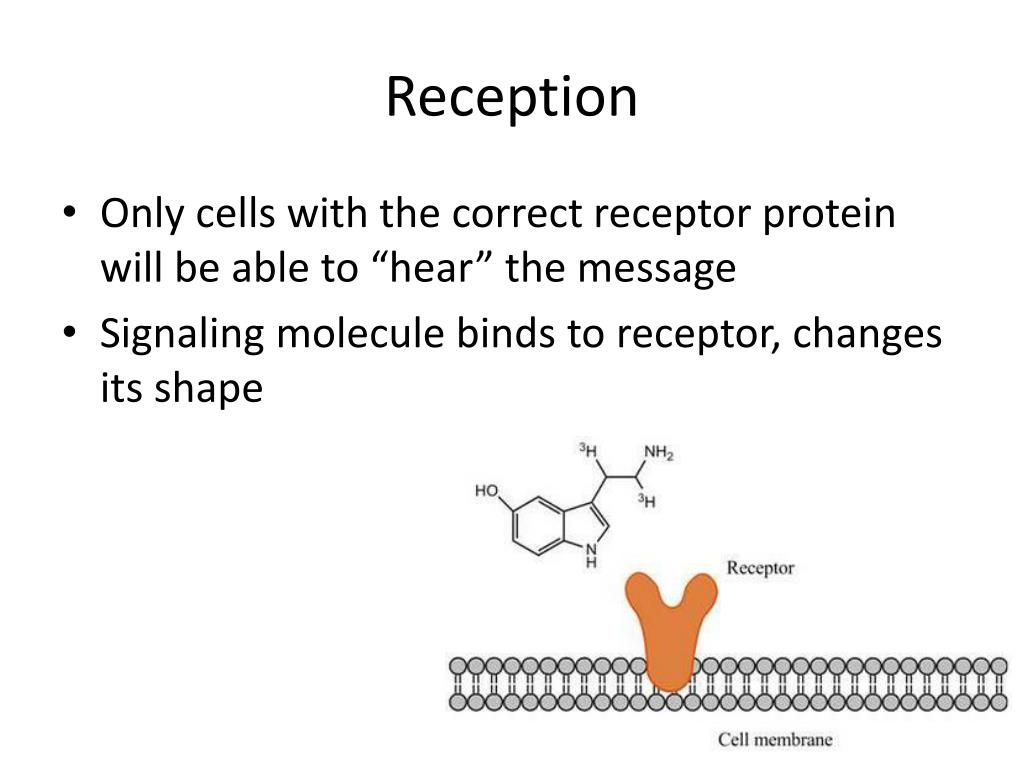 Reception

• Only cells with the correct receptor protein will be able to “hear” the message
• Signaling molecule binds to receptor, changes its shape

$^3H$
$NH_2$
HO
$^3H$
N
H
Receptor
Cell membrane